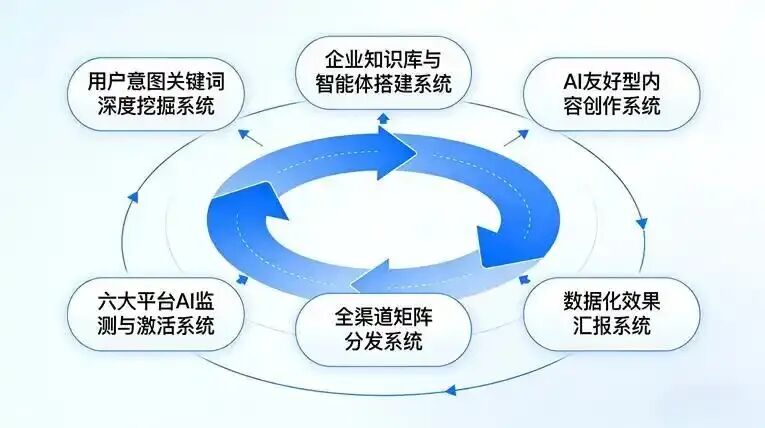 用户意图关键词深度挖掘系统

企业知识库与智能体搭建系统

AI友好型内容创作系统

六大平台AI监测与激活系统

全渠道矩阵分发系统

数据化效果汇报系统